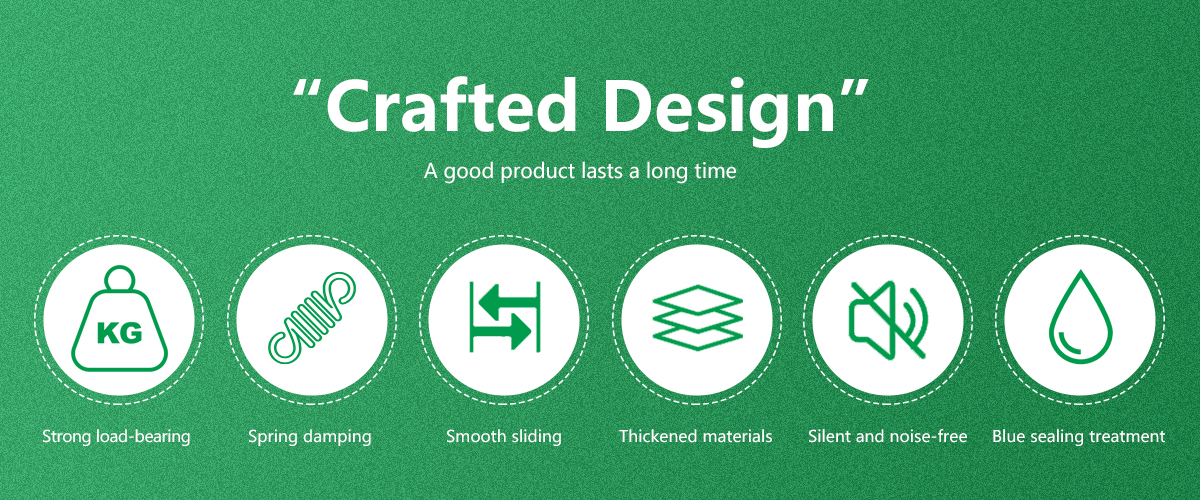 “Crafted Design”

A good product lasts a long time

KG

Strong load-bearing

Spring damping

Smooth sliding

Thickened materials

Silent and noise-free

Blue sealing treatment